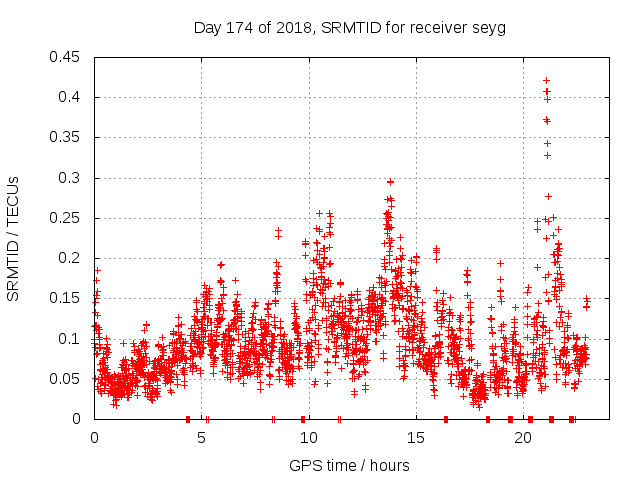 Day 174 of 2018, SRMTID for receiver seyg

SRMTID / TECUs

0.45
0.4
0.35
0.3
0.25
0.2
0.15
0.1
0.05
0

0
5
10
15
20

GPS time / hours